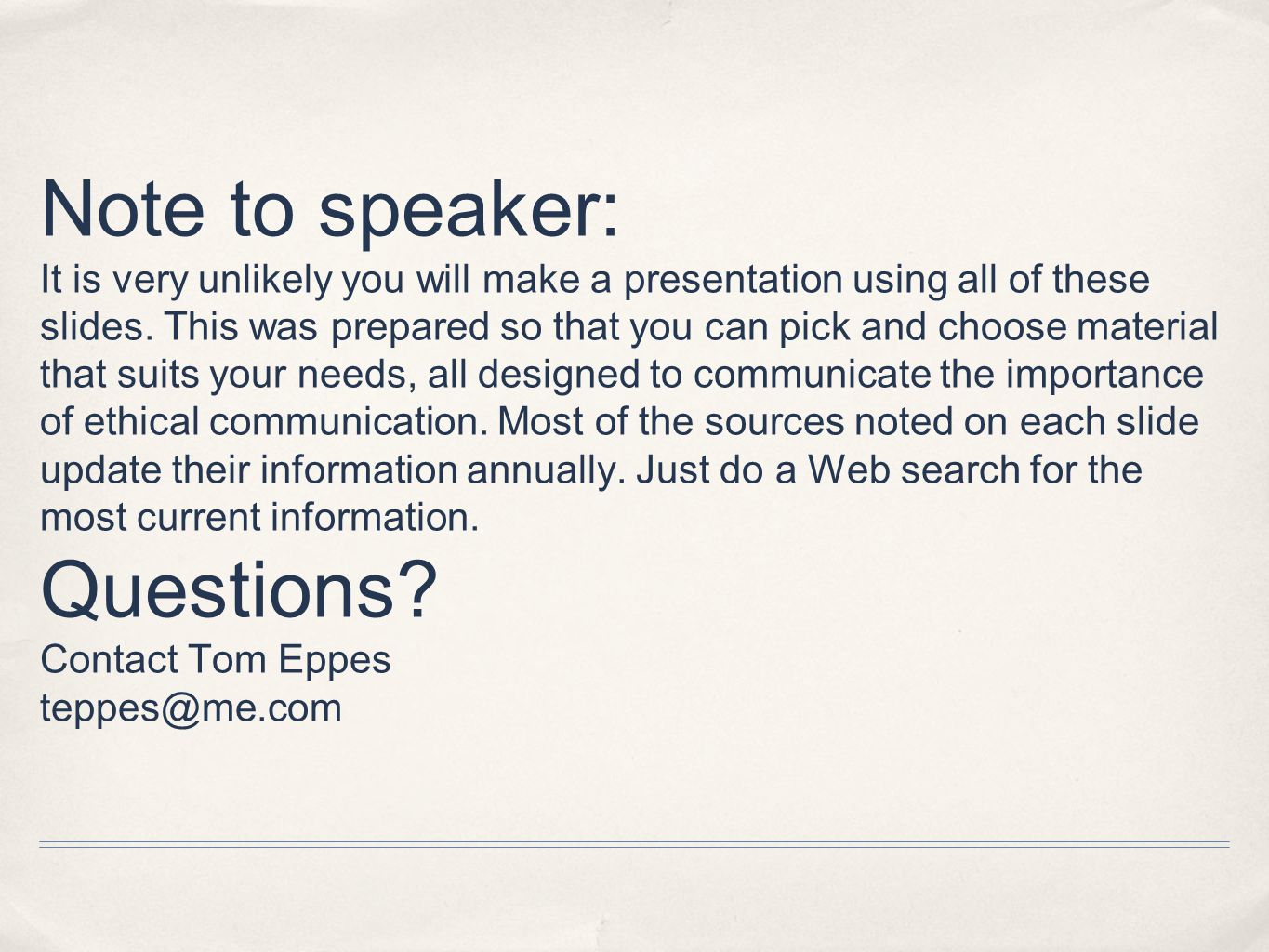 Note to speaker:

It is very unlikely you will make a presentation using all of these slides. This was prepared so that you can pick and choose material that suits your needs, all designed to communicate the importance of ethical communication. Most of the sources noted on each slide update their information annually. Just do a Web search for the most current information.

Questions?

Contact Tom Eppes
teppes@me.com